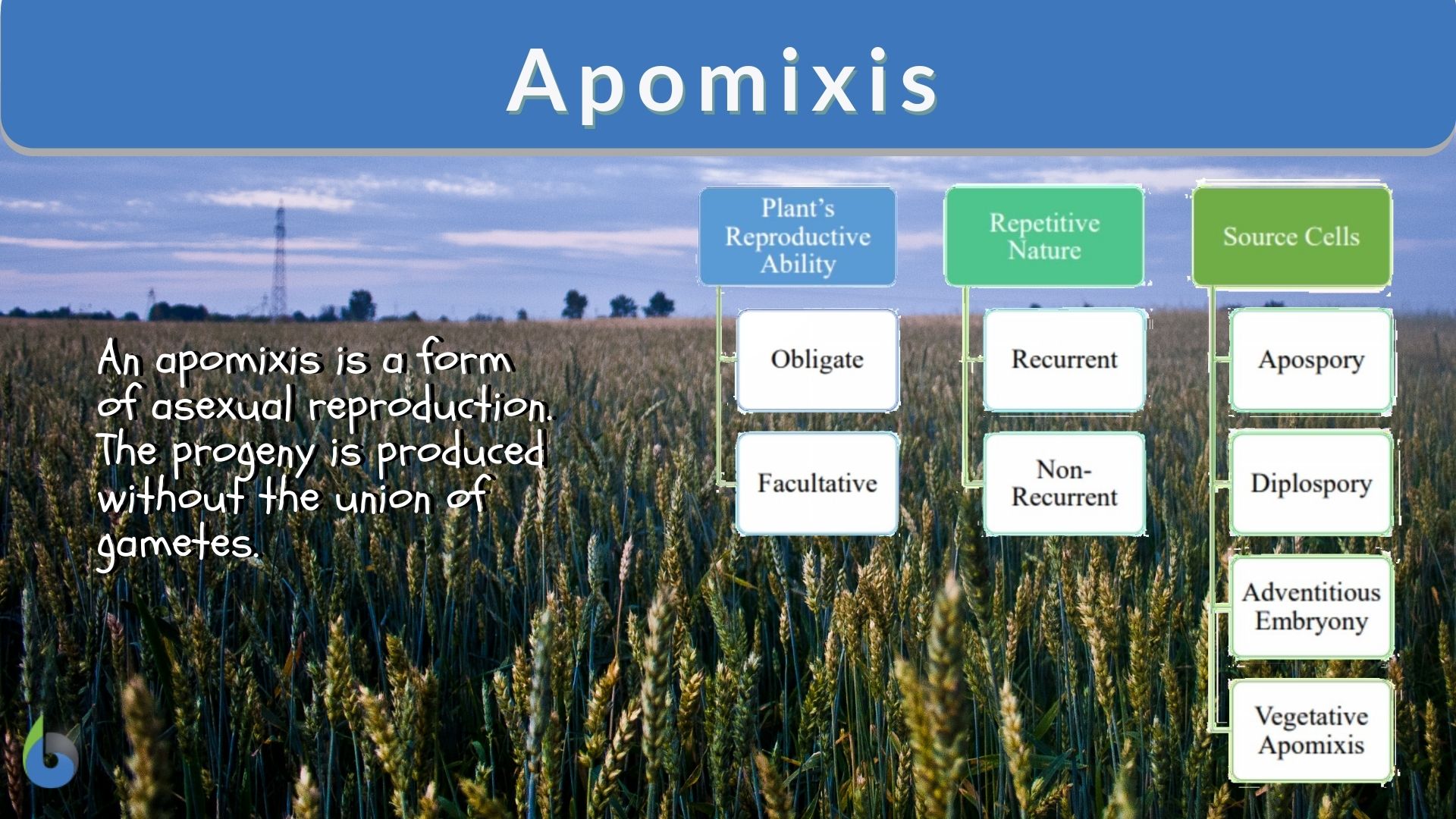 Apomixis

An apomixis is a form of asexual reproduction. The progeny is produced without the union of gametes.

Plant's Reproductive Ability

Obligate

Facultative

Repetitive Nature

Recurrent

Non-Recurrent

Source Cells

Apospory

Diplospory

Adventitious Embryony

Vegetative Apomixis